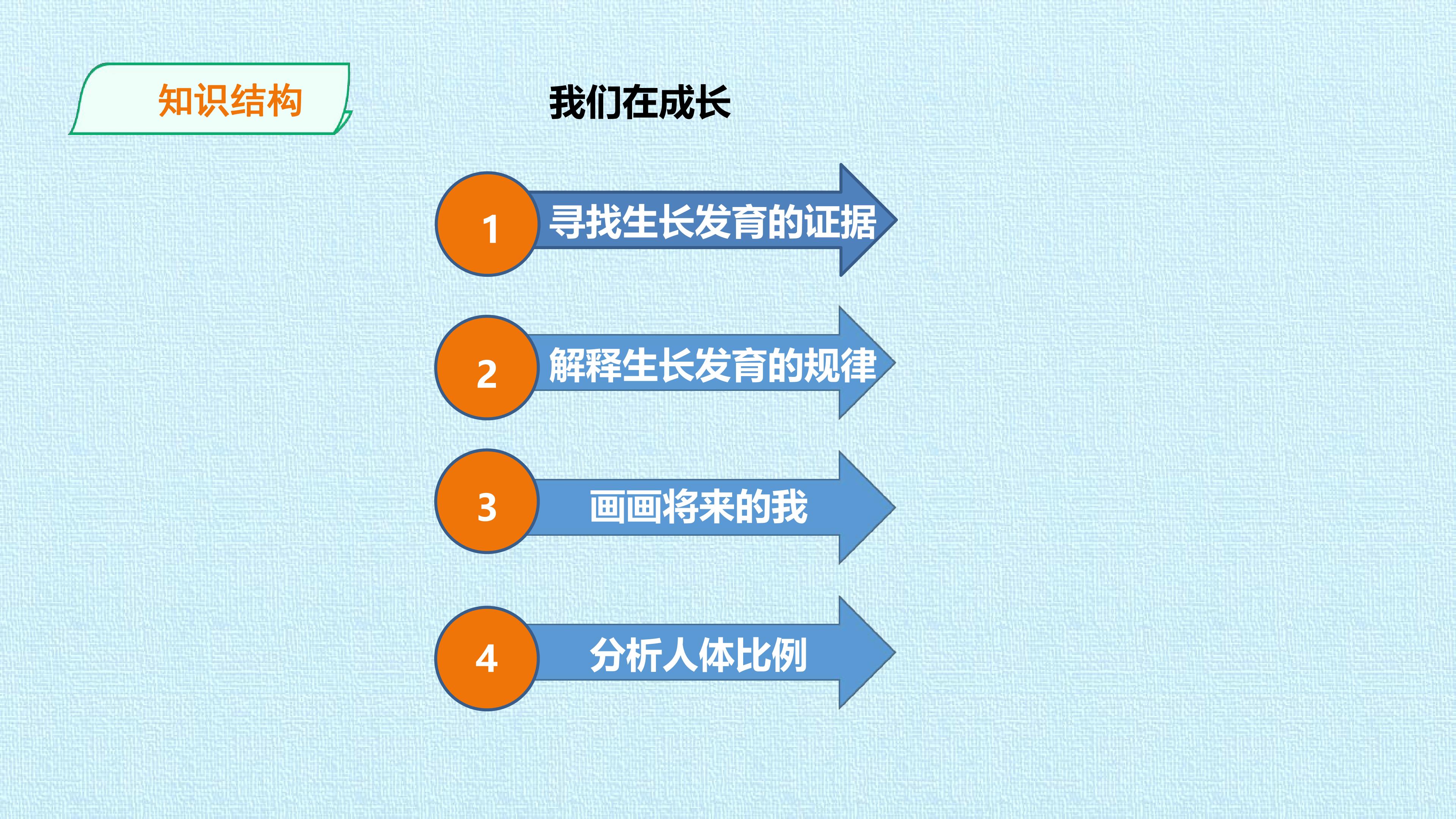 知识结构

我们在成长

1 寻找生长发育的证据

2 解释生长发育的规律

3 画画将来的我

4 分析人体比例